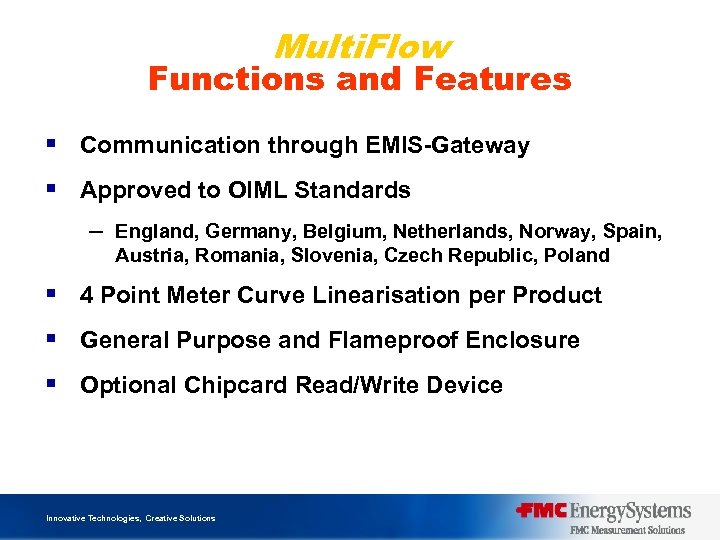 MultiFlow
Functions and Features

▪ Communication through EMIS-Gateway

▪ Approved to OIML Standards

– England, Germany, Belgium, Netherlands, Norway, Spain, Austria, Romania, Slovenia, Czech Republic, Poland

▪ 4 Point Meter Curve Linearisation per Product

▪ General Purpose and Flameproof Enclosure

▪ Optional Chipcard Read/Write Device

Innovative Technologies, Creative Solutions

FMC EnergySystems
FMC Measurement Solutions